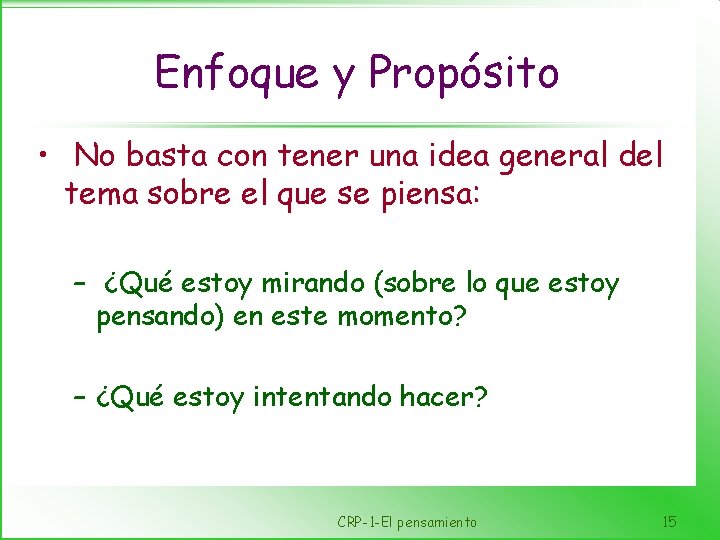 Enfoque y Propósito

• No basta con tener una idea general del tema sobre el que se piensa:

– ¿Qué estoy mirando (sobre lo que estoy pensando) en este momento?

– ¿Qué estoy intentando hacer?

CRP-1-El pensamiento

15